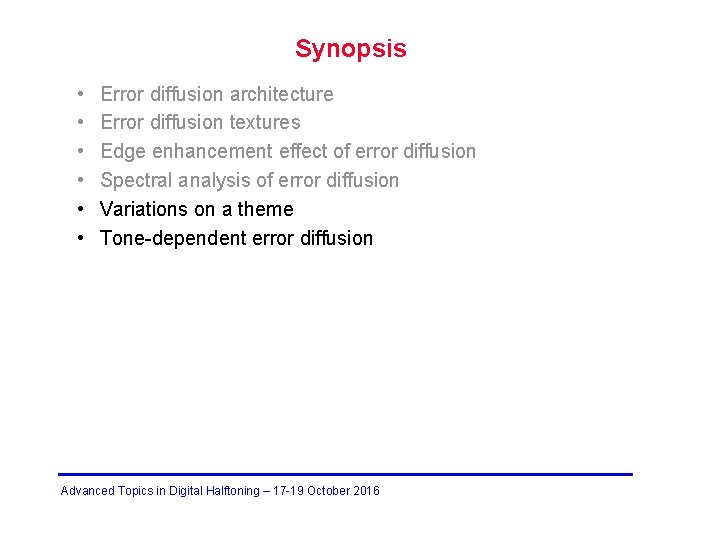 Synopsis

• Error diffusion architecture
• Error diffusion textures
• Edge enhancement effect of error diffusion
• Spectral analysis of error diffusion
• Variations on a theme
• Tone-dependent error diffusion

Advanced Topics in Digital Halftoning – 17-19 October 2016